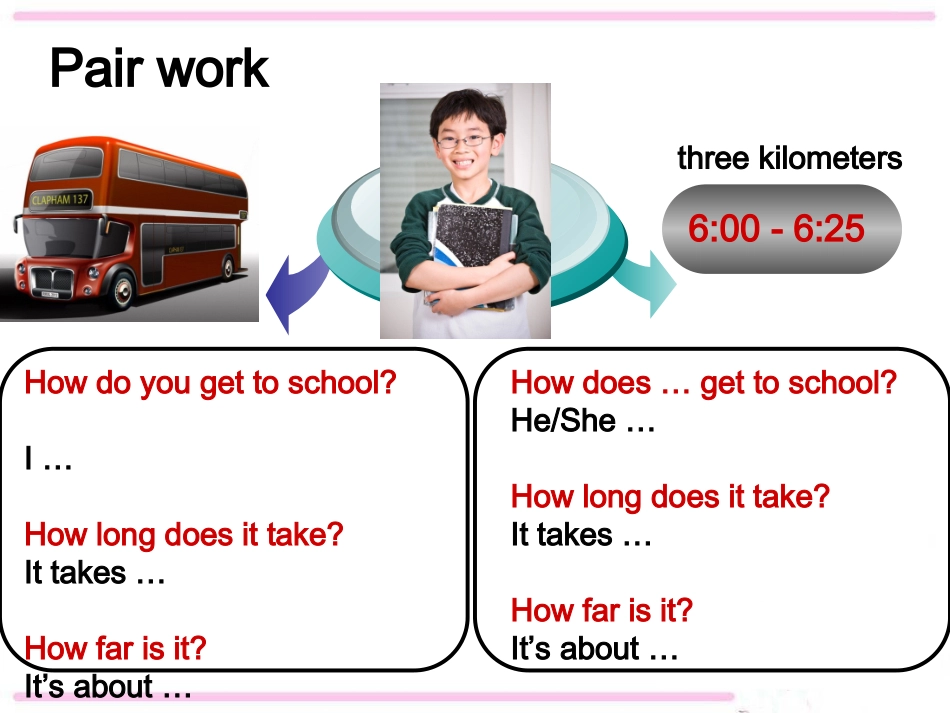 Pair work

CLAPHAM 137

three kilometers

6:00 - 6:25

How do you get to school?

I …

How long does it take?
It takes …

How far is it?
It's about …

How does … get to school?
He/She …

How long does it take?
It takes …

How far is it?
It's about …